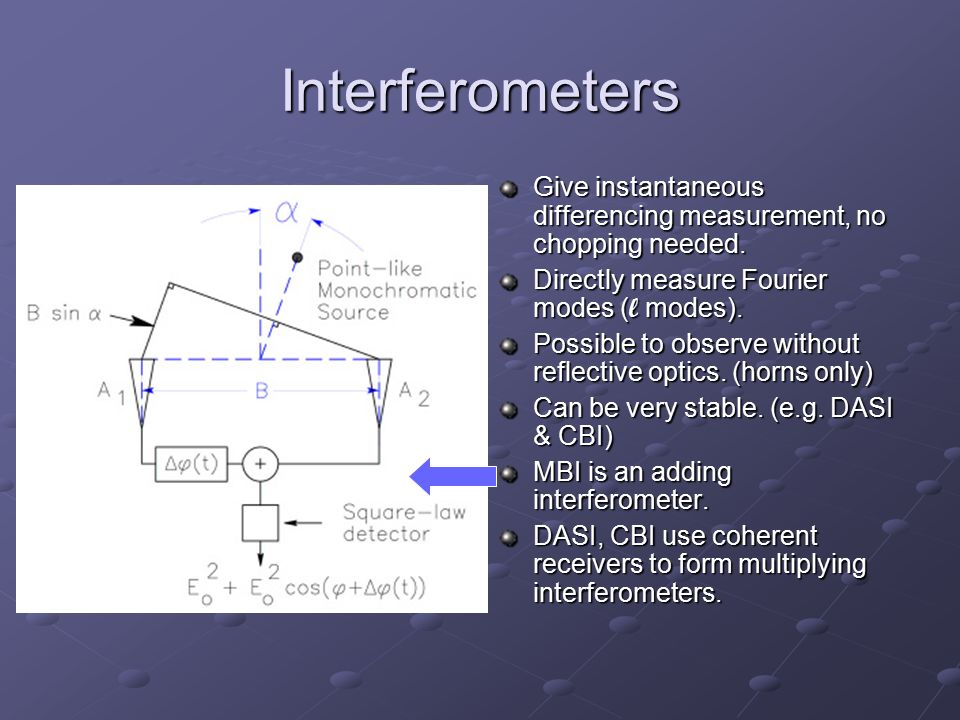 Interferometers

$\alpha$

Point-like Monochromatic Source

B sin $\alpha$

$A_1$

B

$A_2$

$\Delta\varphi(t)$

+

Square-law detector

$E_o^2 + E_o^2 \cos(\varphi+\Delta\varphi(t))$

Give instantaneous differencing measurement, no chopping needed.

Directly measure Fourier modes ($\ell$ modes).

Possible to observe without reflective optics. (horns only)

Can be very stable. (e.g. DASI & CBI)

MBI is an adding interferometer.

DASI, CBI use coherent receivers to form multiplying interferometers.